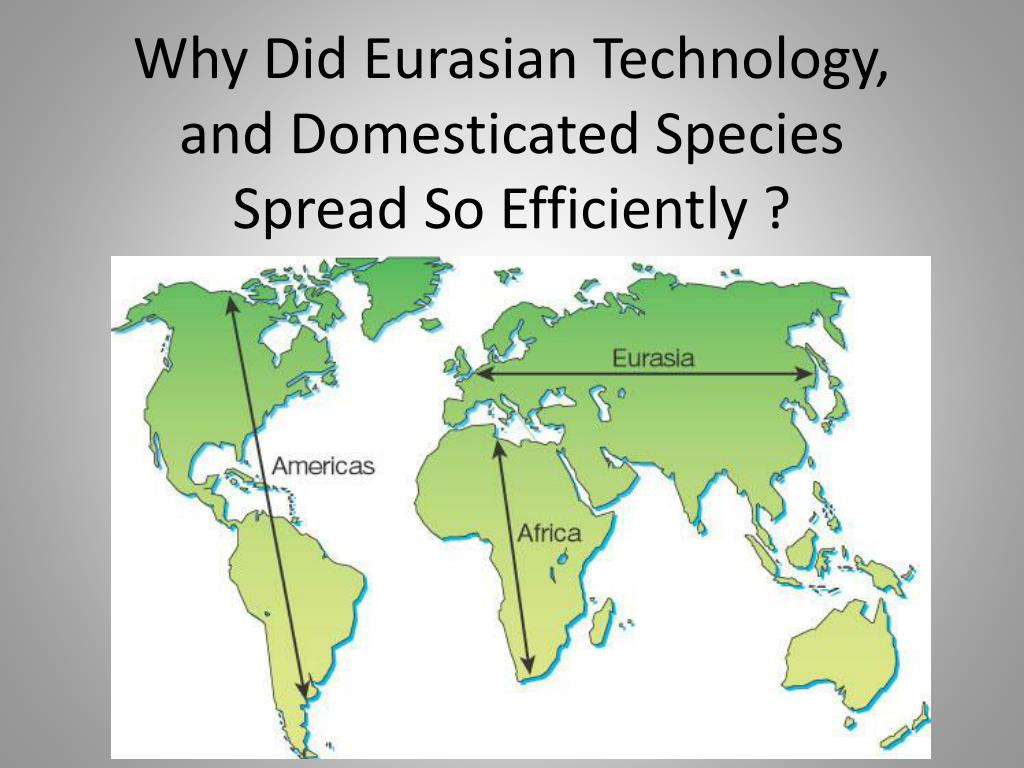 Why Did Eurasian Technology, and Domesticated Species Spread So Efficiently ?

Eurasia

Americas

Africa